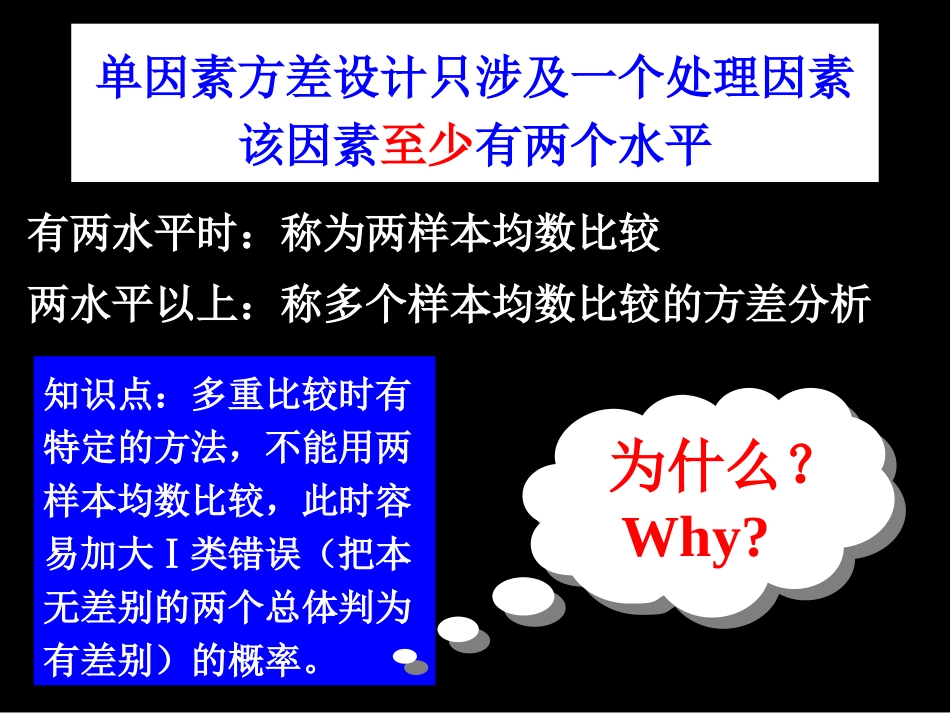 单因素方差设计只涉及一个处理因素
该因素至少有两个水平

有两水平时：称为两样本均数比较
两水平以上：称多个样本均数比较的方差分析

知识点：多重比较时有特定的方法，不能用两样本均数比较，此时容易加大Ⅰ类错误（把本无差别的两个总体判为有差别）的概率。

为什么？
Why?